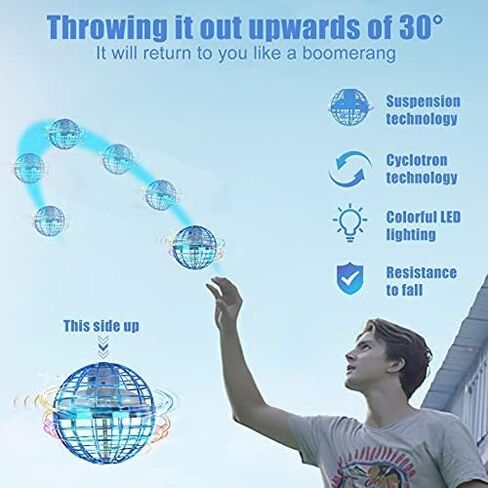 Throwing it out upwards of 30°
It will return to you like a boomerang

Suspension technology

Cyclotron technology

Colorful LED lighting

Resistance to fall

This side up